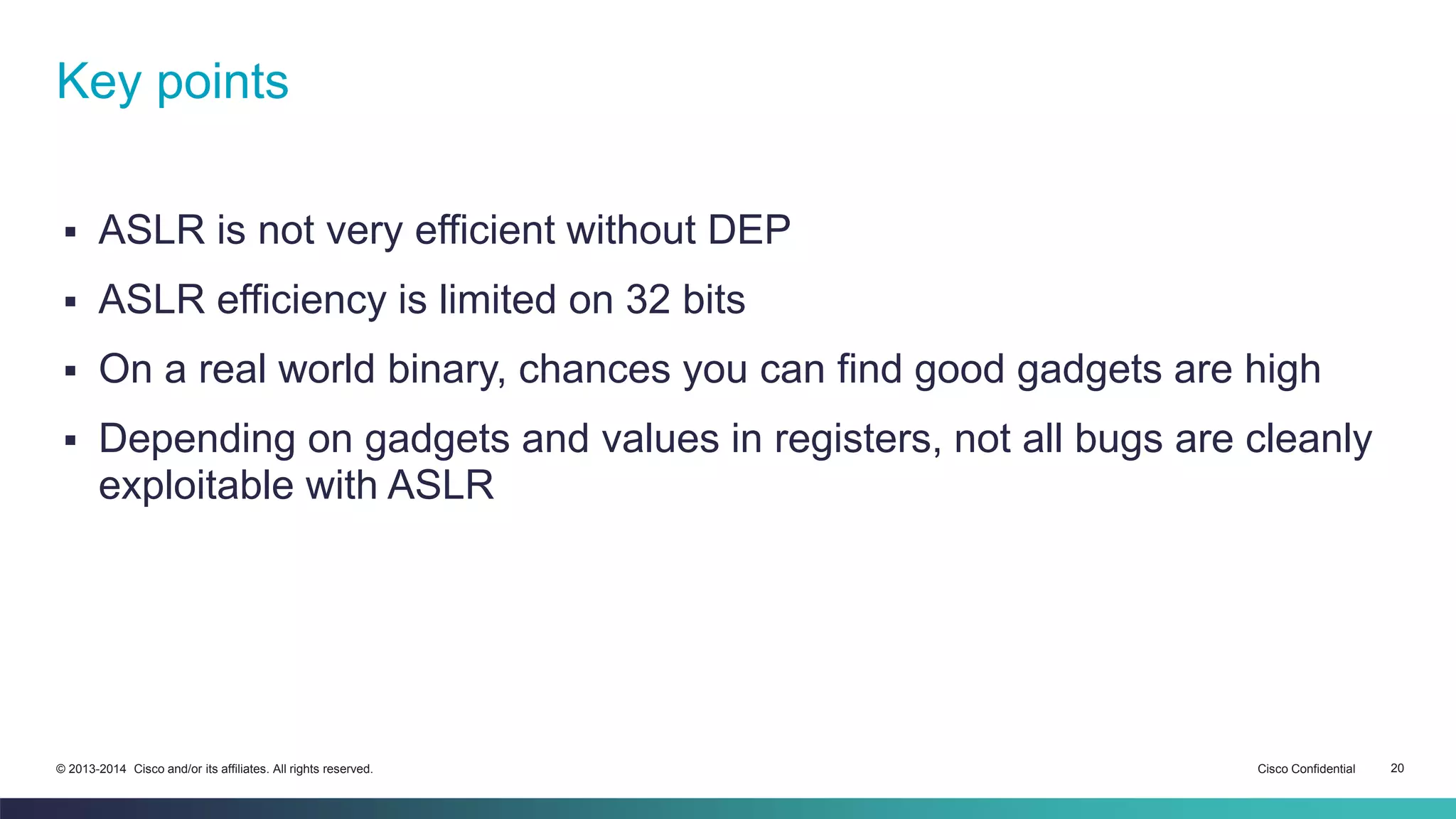 Key points

▪ ASLR is not very efficient without DEP

▪ ASLR efficiency is limited on 32 bits

▪ On a real world binary, chances you can find good gadgets are high

▪ Depending on gadgets and values in registers, not all bugs are cleanly exploitable with ASLR

© 2013-2014 Cisco and/or its affiliates. All rights reserved.

Cisco Confidential

20